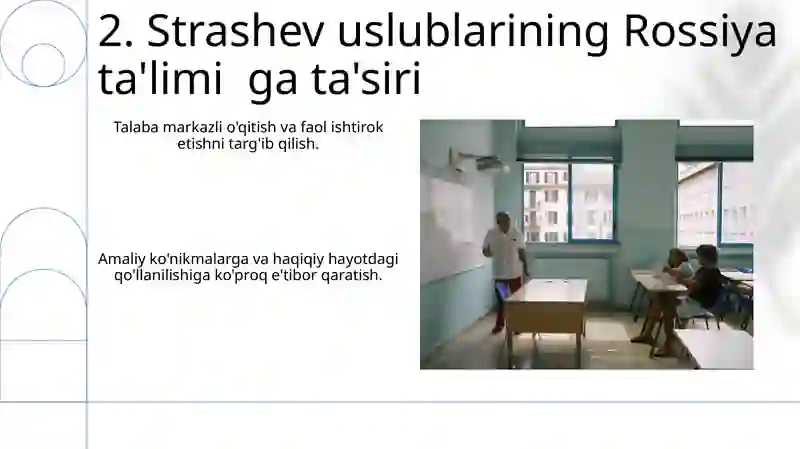 2. Strashev uslublarining Rossiya ta'limi  ga ta'siri

Talaba markazli o'qitish va faol ishtirok etishni targ'ib qilish.

Amaliy ko'nikmalarga va haqiqiy hayotdagi qo'llanilishiga ko'proq e'tibor qaratish.